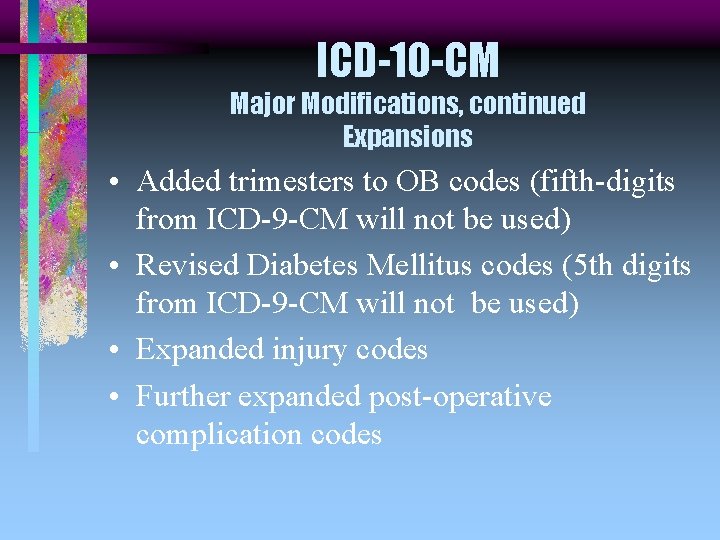 ICD-10-CM
Major Modifications, continued
Expansions

• Added trimesters to OB codes (fifth-digits from ICD-9-CM will not be used)
• Revised Diabetes Mellitus codes (5th digits from ICD-9-CM will not be used)
• Expanded injury codes
• Further expanded post-operative complication codes